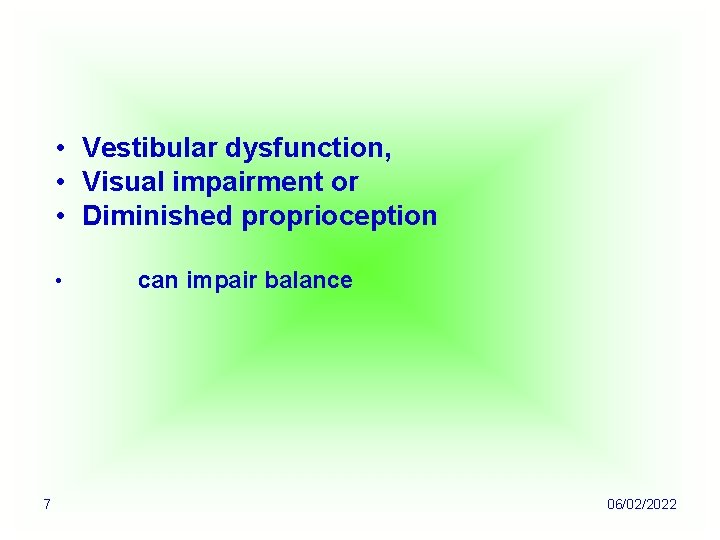 • Vestibular dysfunction,
• Visual impairment or
• Diminished proprioception

• can impair balance

7

06/02/2022